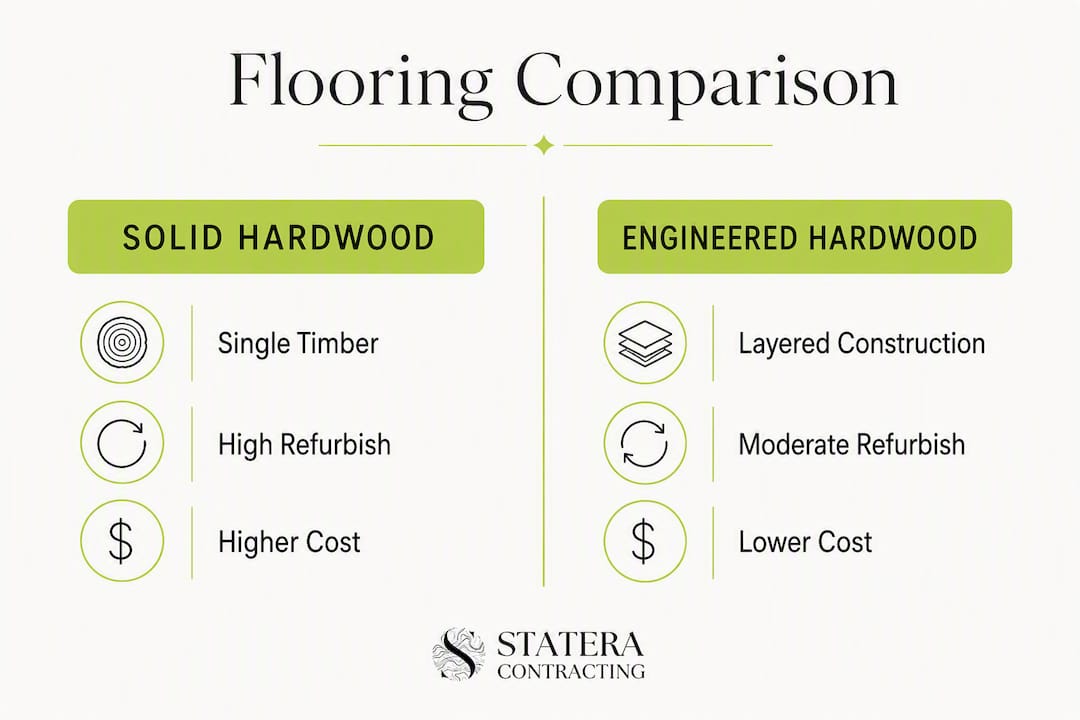 Flooring Comparison

SOLID HARDWOOD

Single Timber

High Refurbish

$

Higher Cost

ENGINEERED HARDWOOD

Layered Construction

Moderate Refurbish

$

Lower Cost

STATERA
CONTRACTING